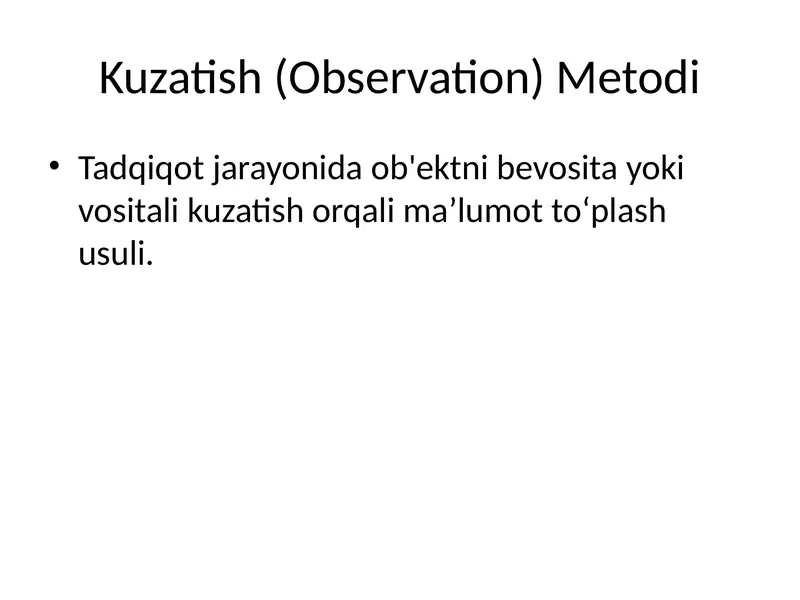 Kuzatish (Observation) Metodi

• Tadqiqot jarayonida ob'ektni bevosita yoki vositali kuzatish orqali ma’lumot to‘plash usuli.